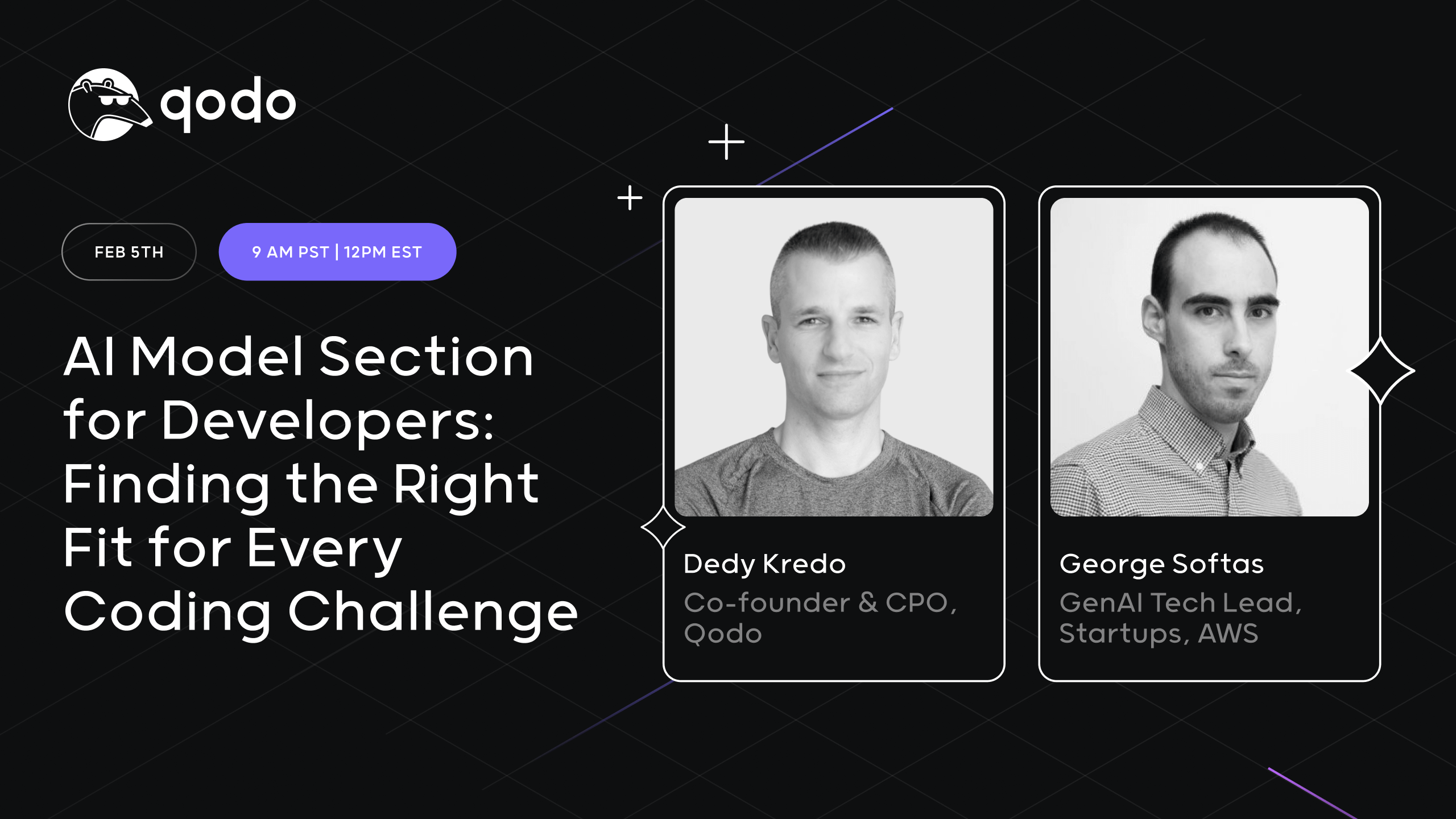 qodo

FEB 5TH

9 AM PST | 12PM EST

AI Model Section for Developers: Finding the Right Fit for Every Coding Challenge

Dedy Kredo
Co-founder & CPO, Qodo

George Softas
GenAI Tech Lead, Startups, AWS